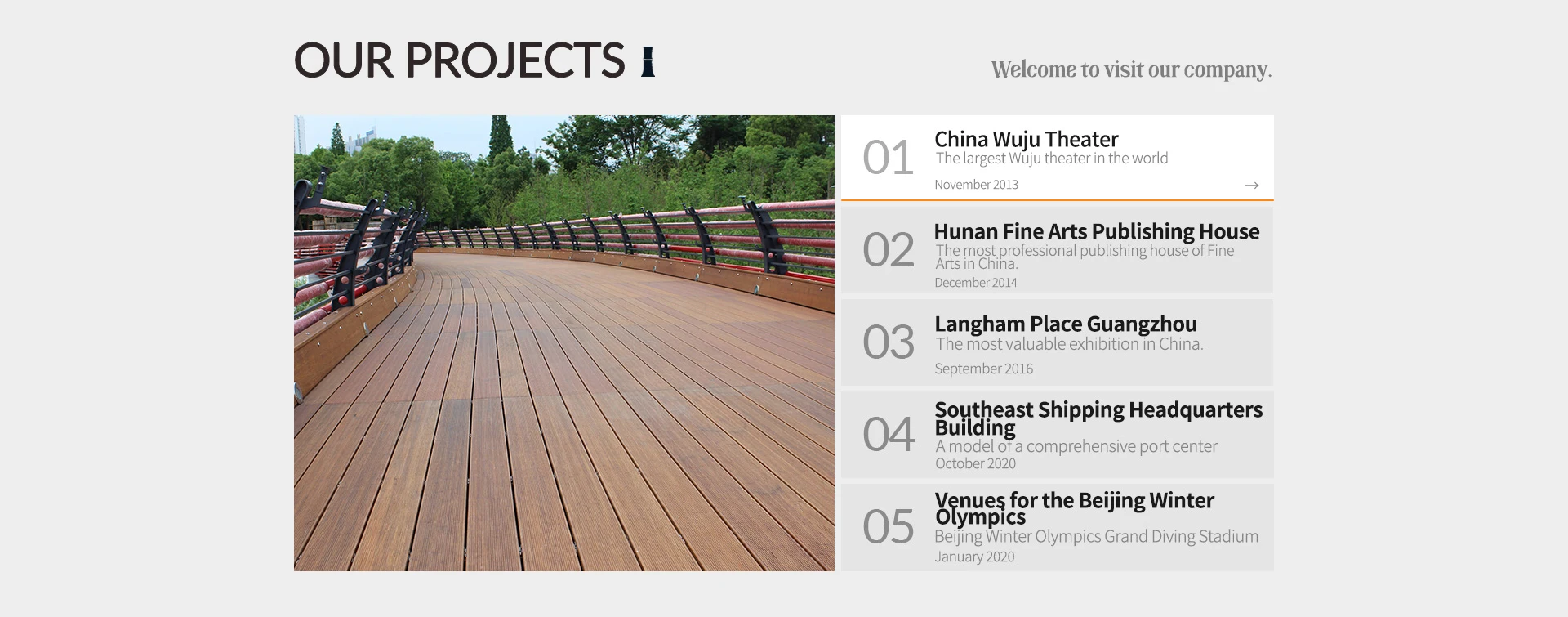 OUR PROJECTS

Welcome to visit our company.

01
China Wuju Theater
The largest Wuju theater in the world
November 2013
→

02
Hunan Fine Arts Publishing House
The most professional publishing house of Fine Arts in China.
December 2014

03
Langham Place Guangzhou
The most valuable exhibition in China.
September 2016

04
Southeast Shipping Headquarters Building
A model of a comprehensive port center
October 2020

05
Venues for the Beijing Winter Olympics
Beijing Winter Olympics Grand Diving Stadium
January 2020